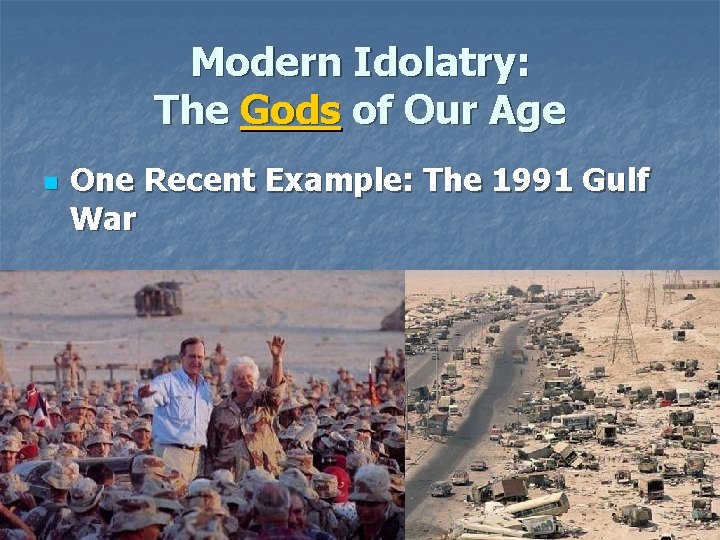 Modern Idolatry:
The Gods of Our Age

One Recent Example: The 1991 Gulf War